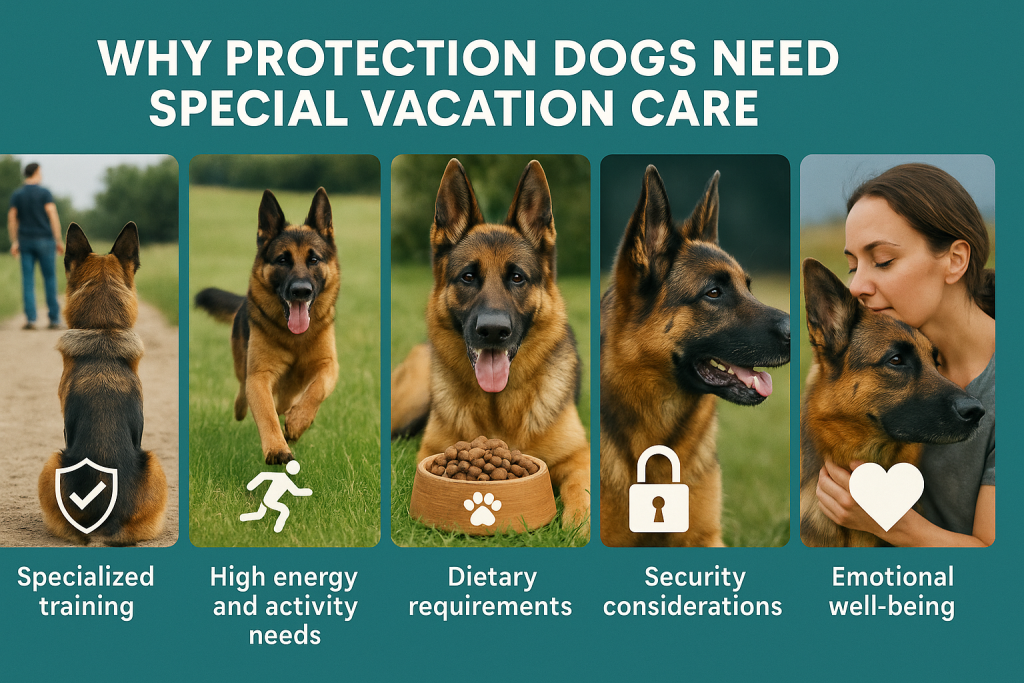 WHY PROTECTION DOGS NEED SPECIAL VACATION CARE

Specialized training

High energy and activity needs

Dietary requirements

Security considerations

Emotional well-being